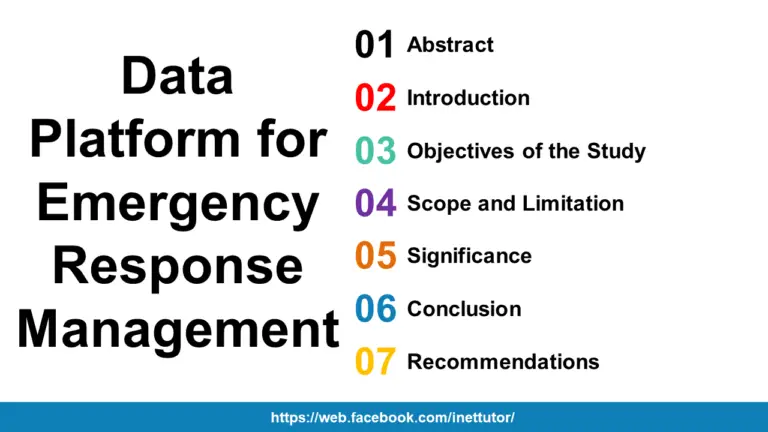 Data Platform for Emergency Response Management

01 Abstract
02 Introduction
03 Objectives of the Study
04 Scope and Limitation
05 Significance
06 Conclusion
07 Recommendations

https://web.facebook.com/inettutor/